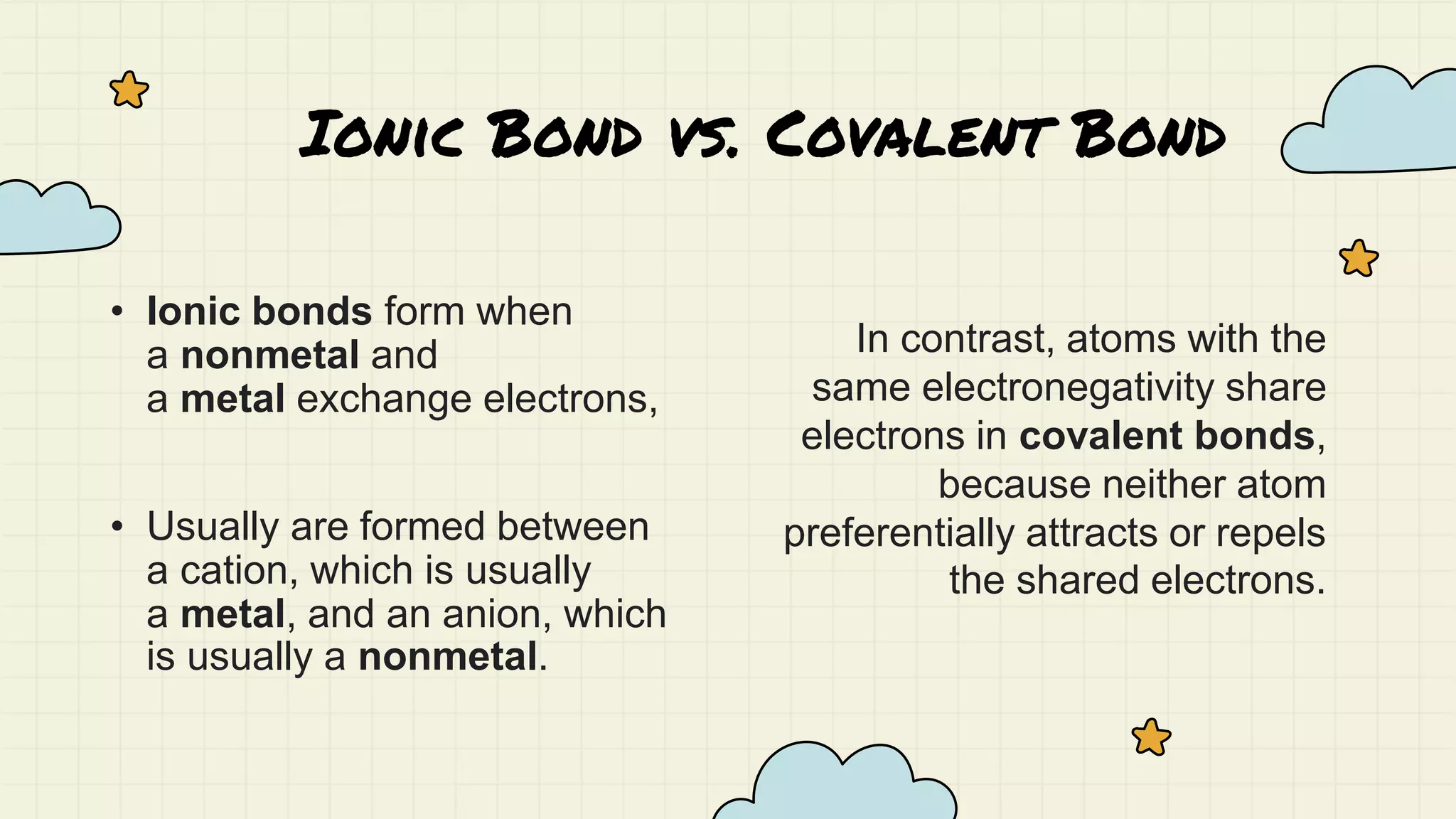 IONIC BOND VS. COVALENT BOND

• Ionic bonds form when a nonmetal and a metal exchange electrons,

• Usually are formed between a cation, which is usually a metal, and an anion, which is usually a nonmetal.

In contrast, atoms with the same electronegativity share electrons in covalent bonds, because neither atom preferentially attracts or repels the shared electrons.